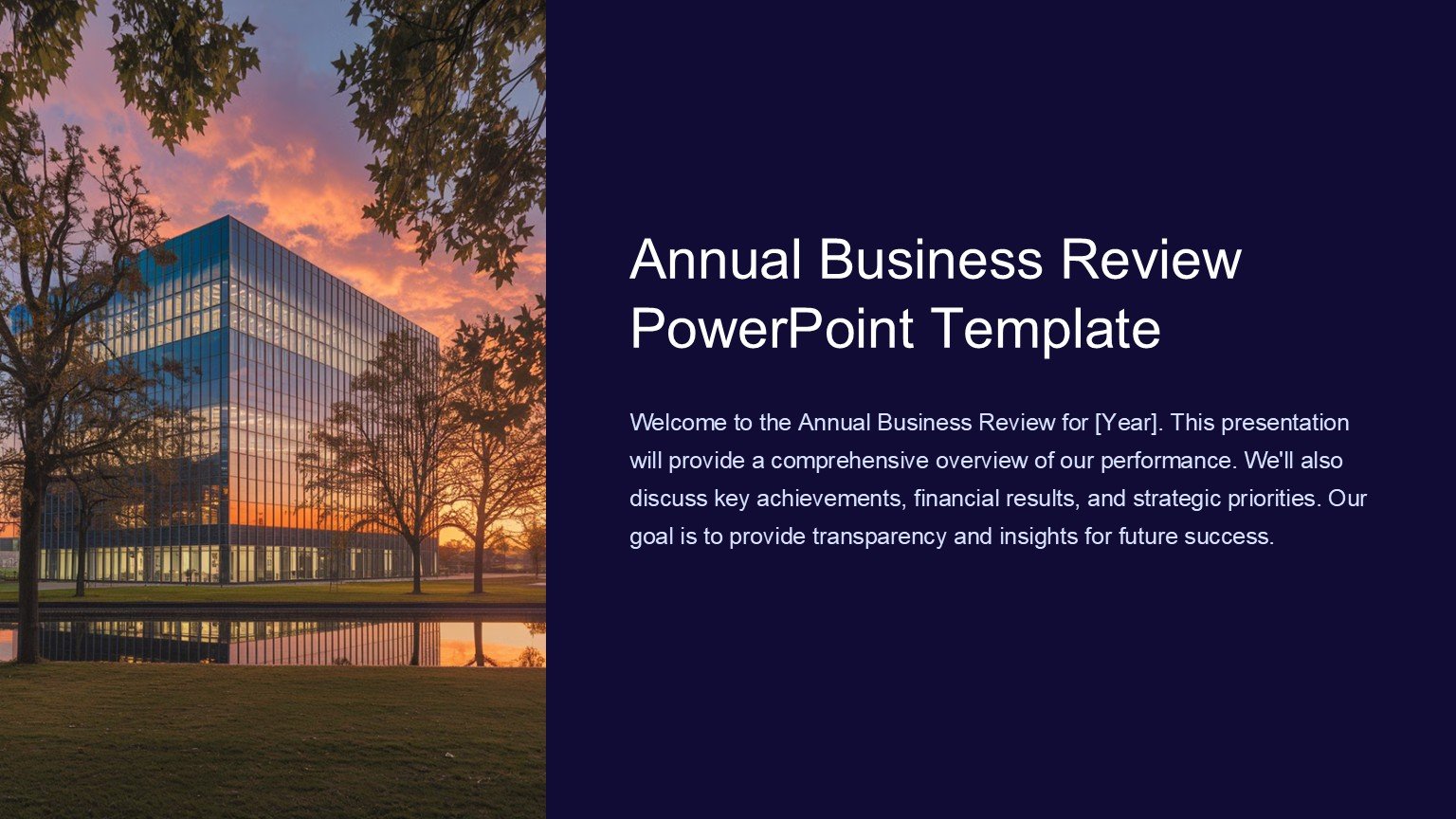 Annual Business Review PowerPoint Template

Welcome to the Annual Business Review for [Year]. This presentation will provide a comprehensive overview of our performance. We'll also discuss key achievements, financial results, and strategic priorities. Our goal is to provide transparency and insights for future success.